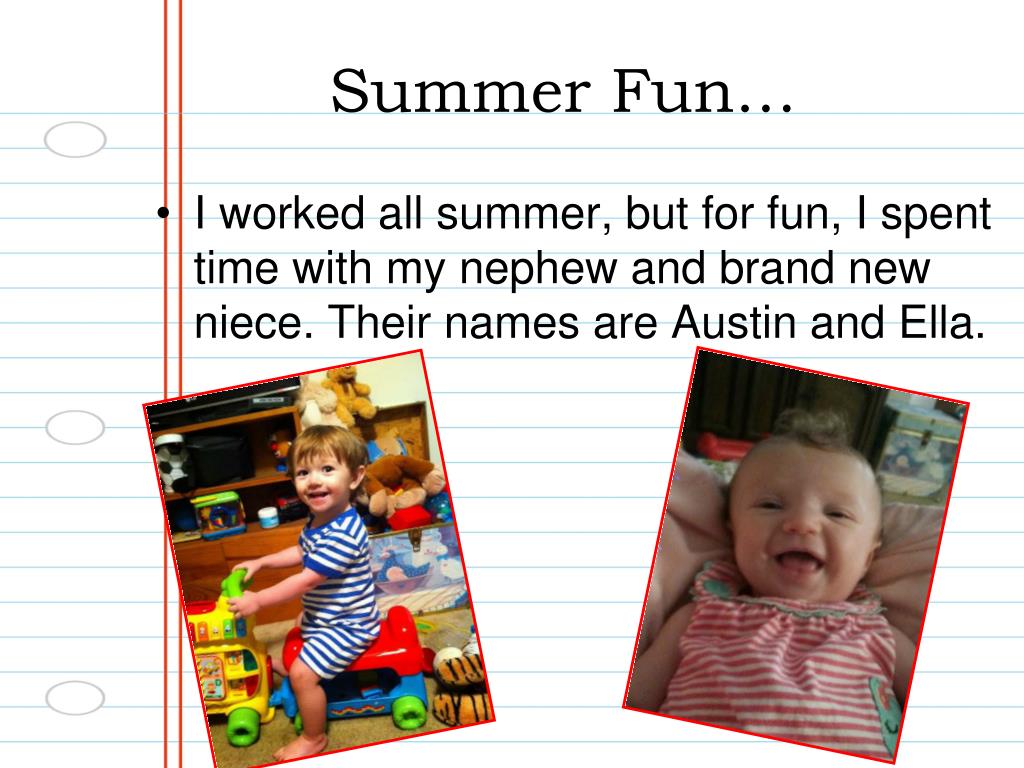 Summer Fun…

• I worked all summer, but for fun, I spent time with my nephew and brand new niece. Their names are Austin and Ella.